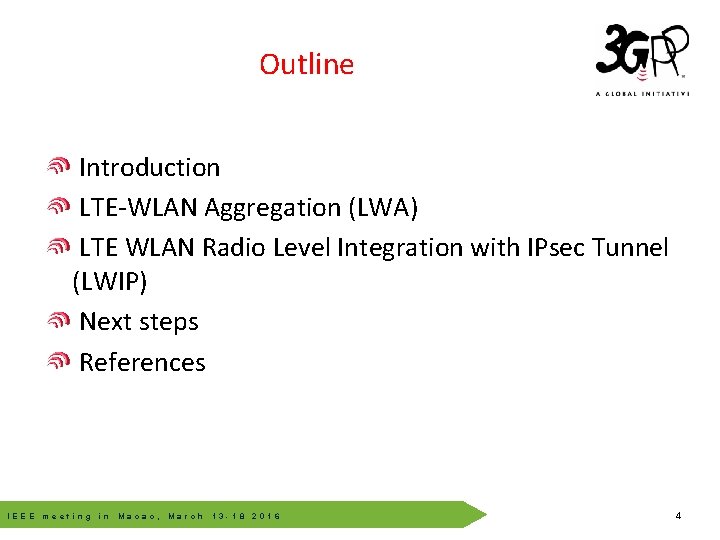 Outline

3GPP
A GLOBAL INITIATIVE

Introduction

LTE-WLAN Aggregation (LWA)

LTE WLAN Radio Level Integration with IPsec Tunnel (LWIP)

Next steps

References

IEEE meeting in Macao, March 13-18 2016

4